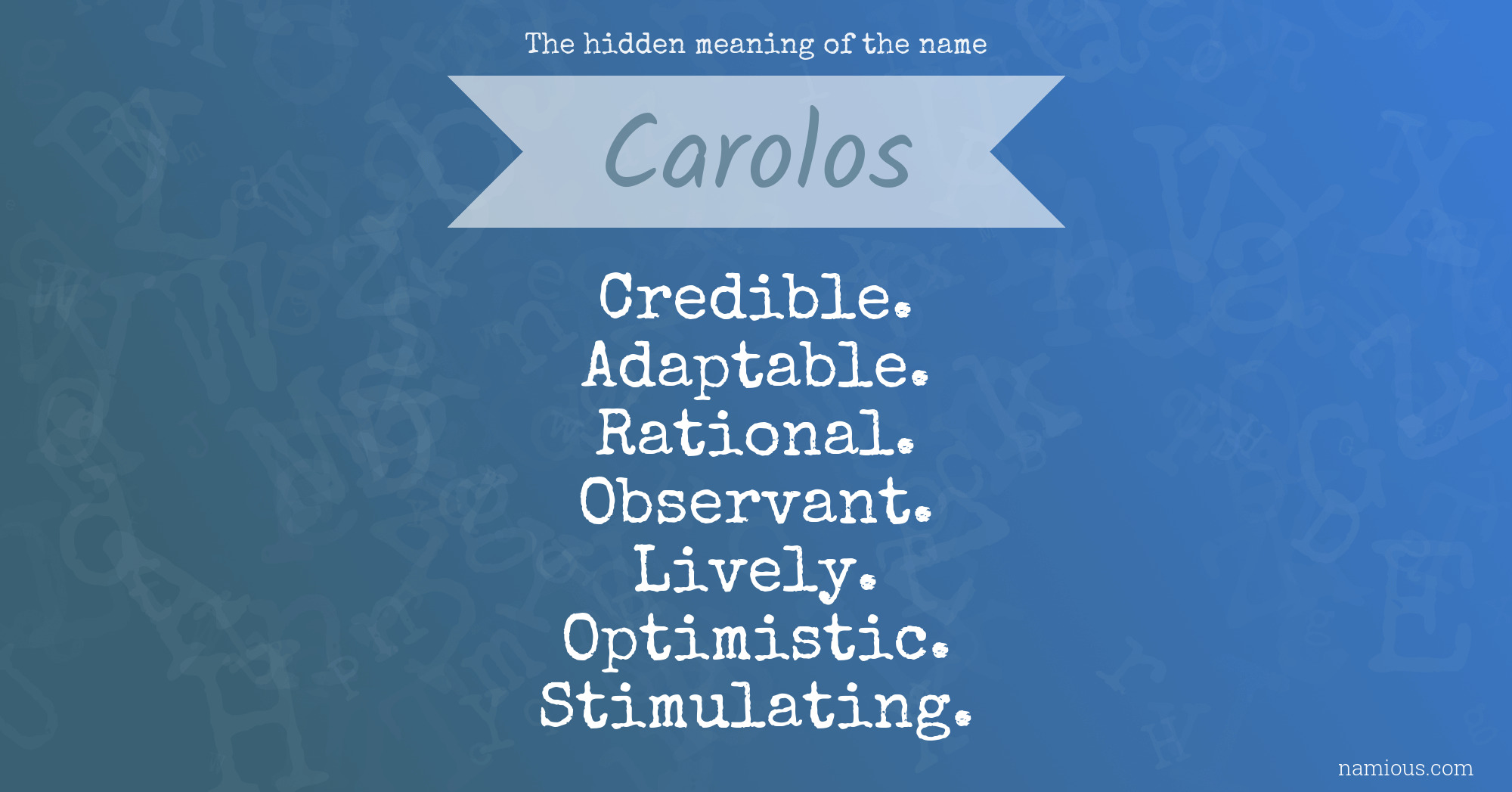 The hidden meaning of the name

Carolos

Credible.
Adaptable.
Rational.
Observant.
Lively.
Optimistic.
Stimulating.

namious.com